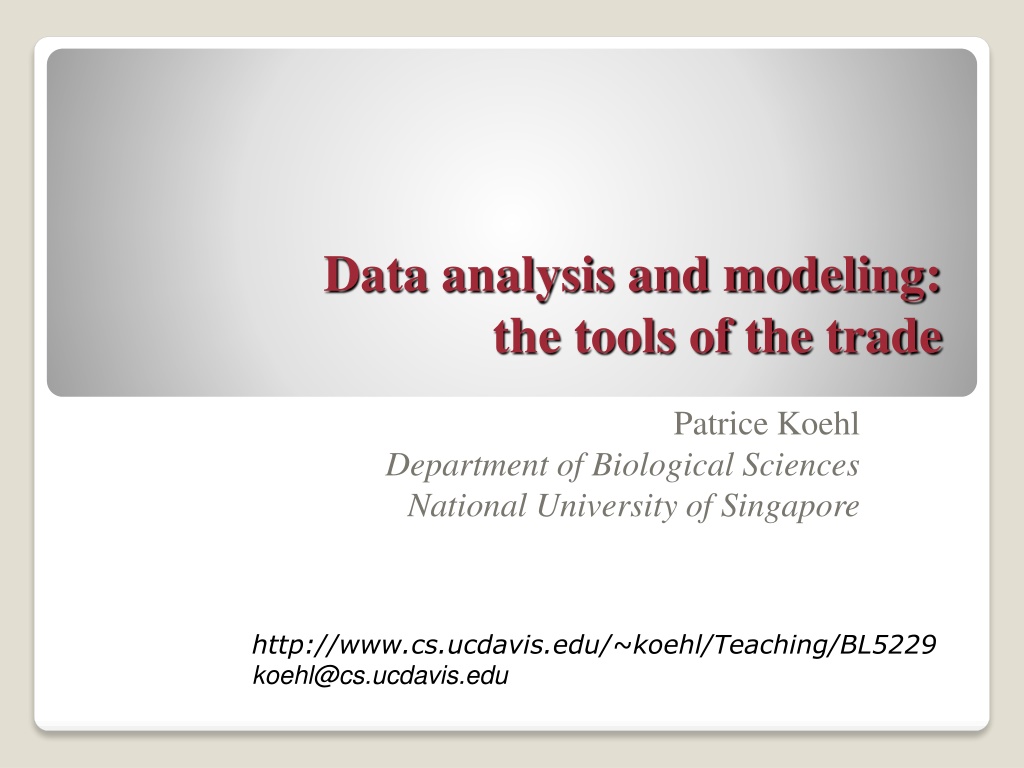 Data analysis and modeling:
the tools of the trade

Patrice Koehl
Department of Biological Sciences
National University of Singapore

http://www.cs.ucdavis.edu/~koehl/Teaching/BL5229
koehl@cs.ucdavis.edu